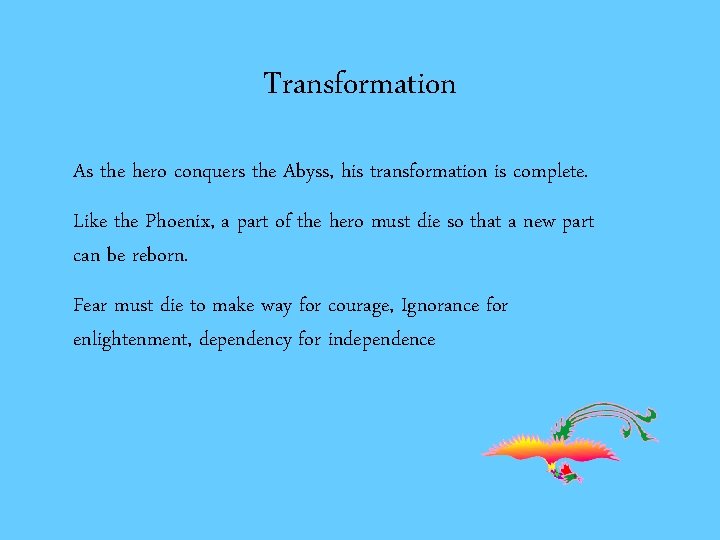 Transformation

As the hero conquers the Abyss, his transformation is complete.

Like the Phoenix, a part of the hero must die so that a new part can be reborn.

Fear must die to make way for courage, Ignorance for enlightenment, dependency for independence